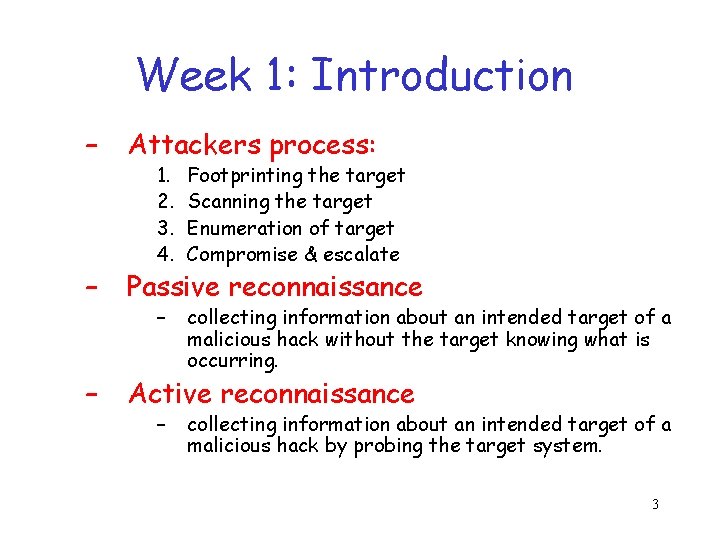 Week 1: Introduction

– Attackers process:
1. Footprinting the target
2. Scanning the target
3. Enumeration of target
4. Compromise & escalate

– Passive reconnaissance
– collecting information about an intended target of a malicious hack without the target knowing what is occurring.

– Active reconnaissance
– collecting information about an intended target of a malicious hack by probing the target system.

3